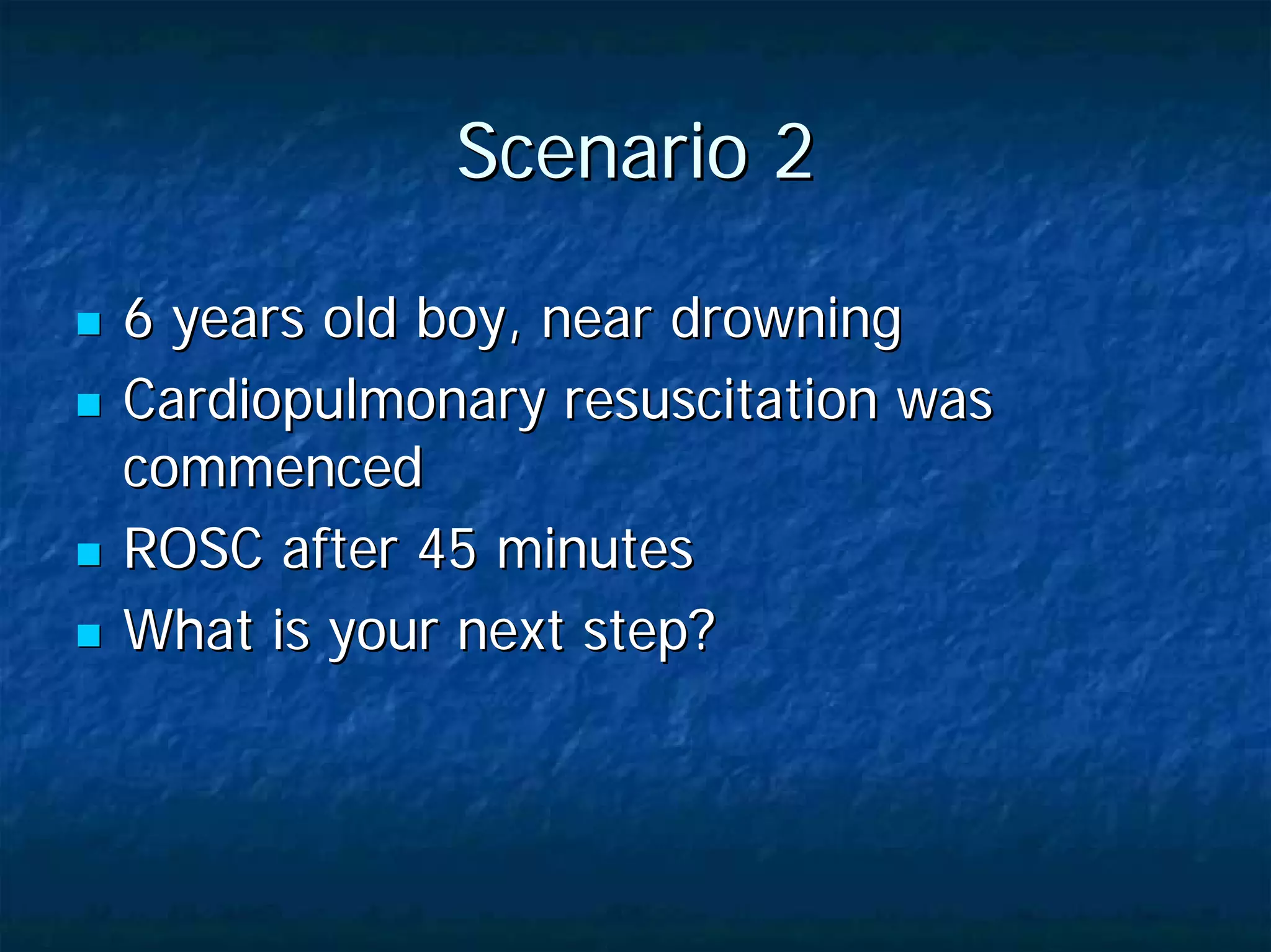 Scenario 2

- 6 years old boy, near drowning
- Cardiopulmonary resuscitation was commenced
- ROSC after 45 minutes
- What is your next step?